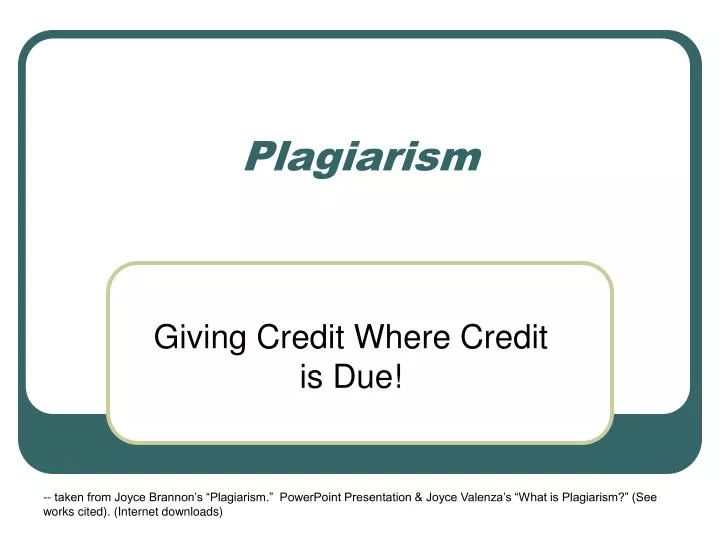 Plagiarism

Giving Credit Where Credit is Due!

-- taken from Joyce Brannon's "Plagiarism." PowerPoint Presentation & Joyce Valenza's "What is Plagiarism?" (See works cited). (Internet downloads)